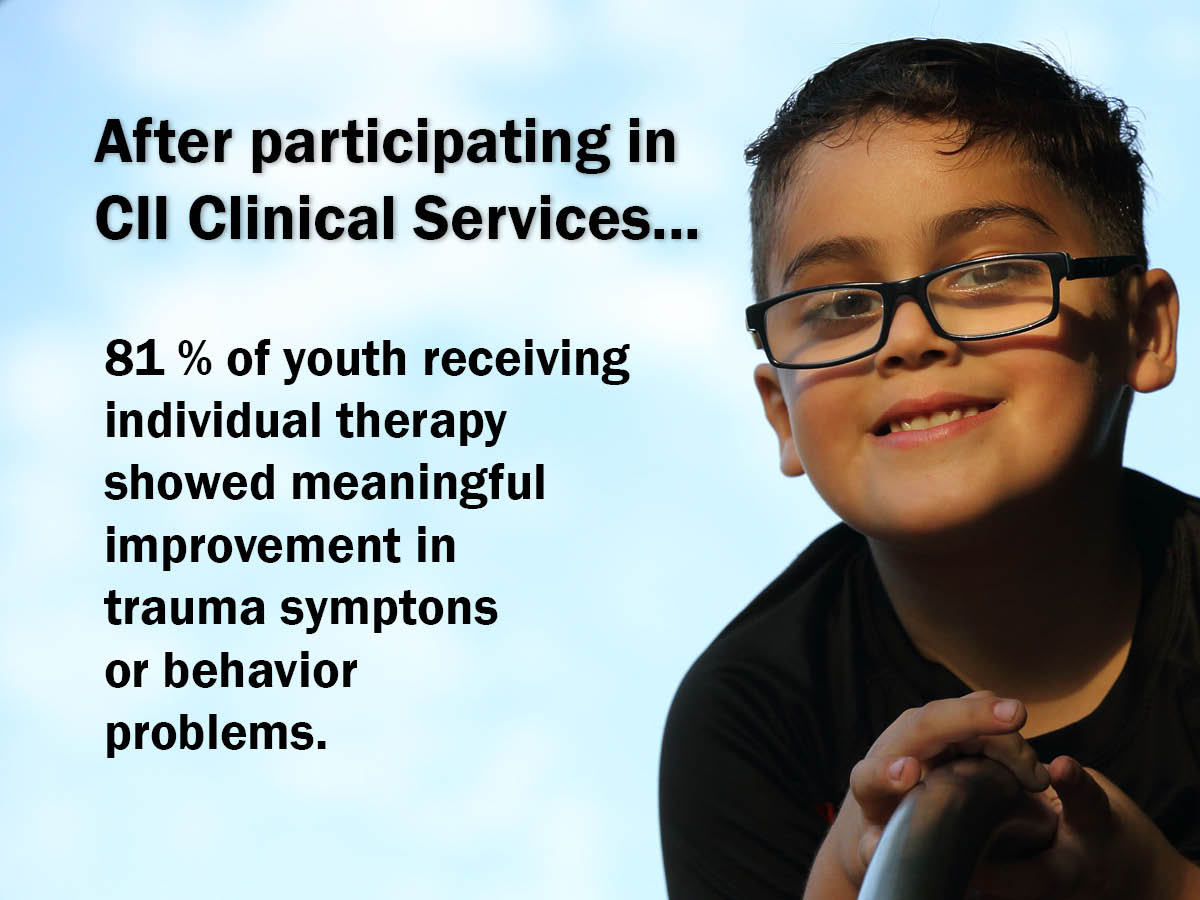 After participating in CII Clinical Services...

81 % of youth receiving individual therapy showed meaningful improvement in trauma symptons or behavior problems.